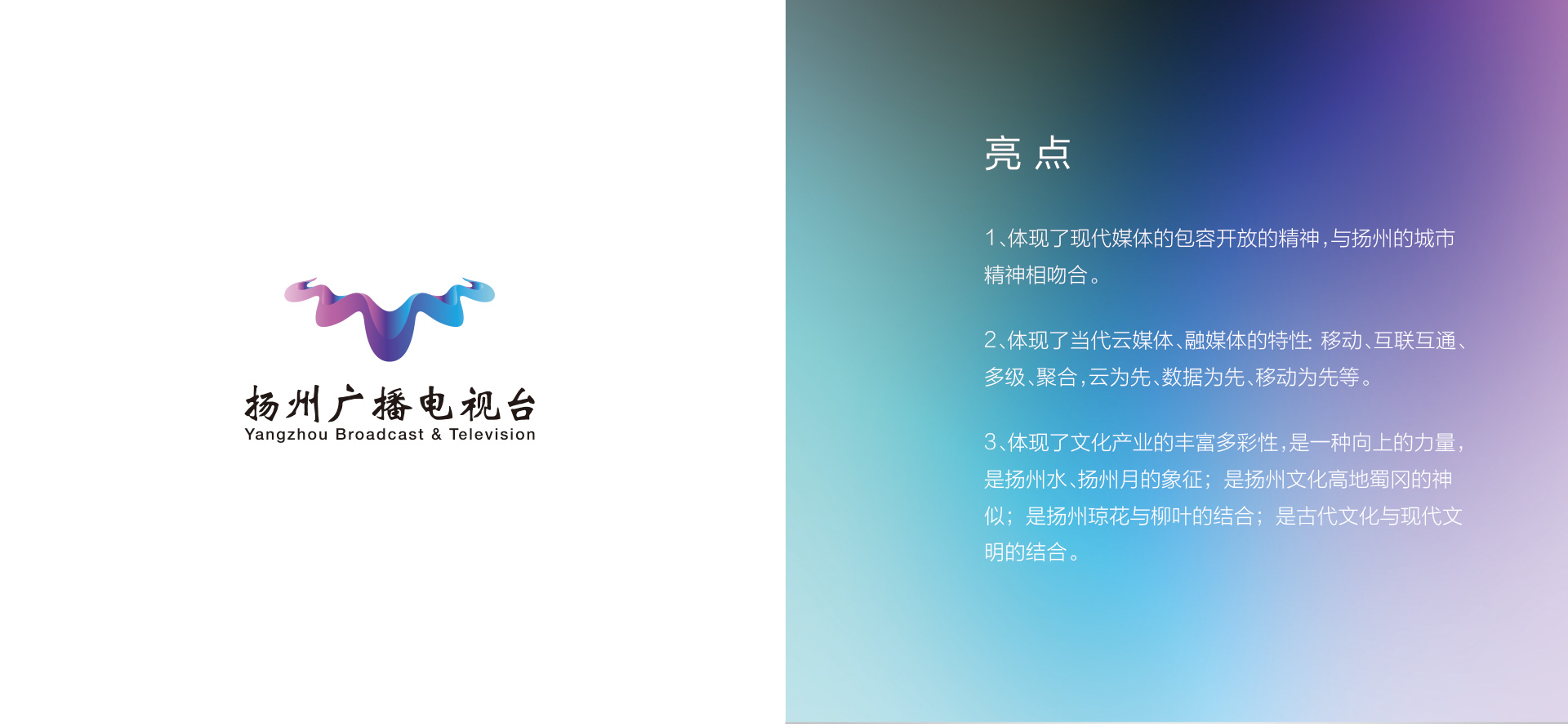 扬州广播电视台
Yangzhou Broadcast & Television

亮点

1、体现了现代媒体的包容开放的精神，与扬州的城市精神相吻合。

2、体现了当代云媒体、融媒体的特性：移动、互联互通、多级、聚合，云为先、数据为先、移动为先等。

3、体现了文化产业的丰富多彩性，是一种向上的力量，是扬州水、扬州月的象征；是扬州文化高地蜀冈的神似；是扬州琼花与柳叶的结合；是古代文化与现代文明的结合。